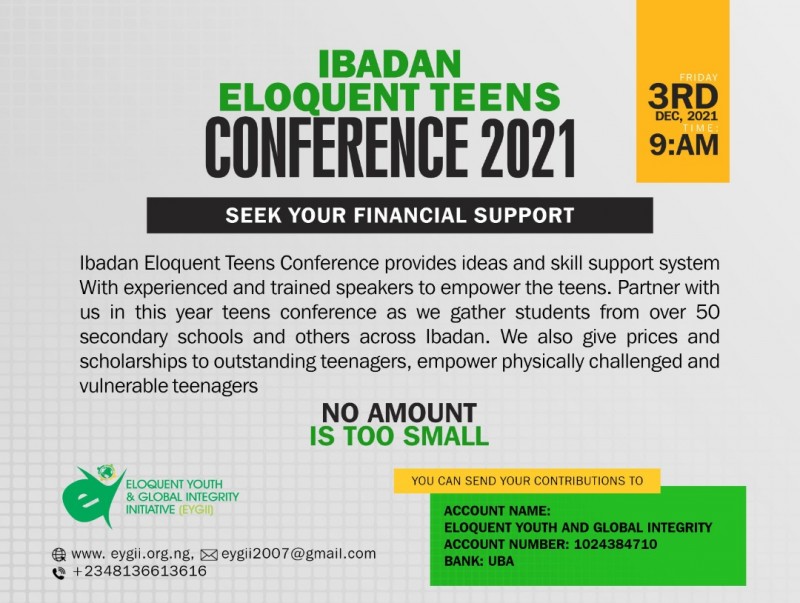 IBADAN
ELOQUENT TEENS
CONFERENCE 2021

FRIDAY
3RD
DEC, 2021
TIME:
9:AM

SEEK YOUR FINANCIAL SUPPORT

Ibadan Eloquent Teens Conference provides ideas and skill support system With experienced and trained speakers to empower the teens. Partner with us in this year teens conference as we gather students from over 50 secondary schools and others across Ibadan. We also give prices and scholarships to outstanding teenagers, empower physically challenged and vulnerable teenagers

NO AMOUNT
IS TOO SMALL

ELOQUENT YOUTH & GLOBAL INTEGRITY INITIATIVE (EYGII)

www. eygii.org.ng, eygii2007@gmail.com
+2348136613616

YOU CAN SEND YOUR CONTRIBUTIONS TO

ACCOUNT NAME:
ELOQUENT YOUTH AND GLOBAL INTEGRITY
ACCOUNT NUMBER: 1024384710
BANK: UBA